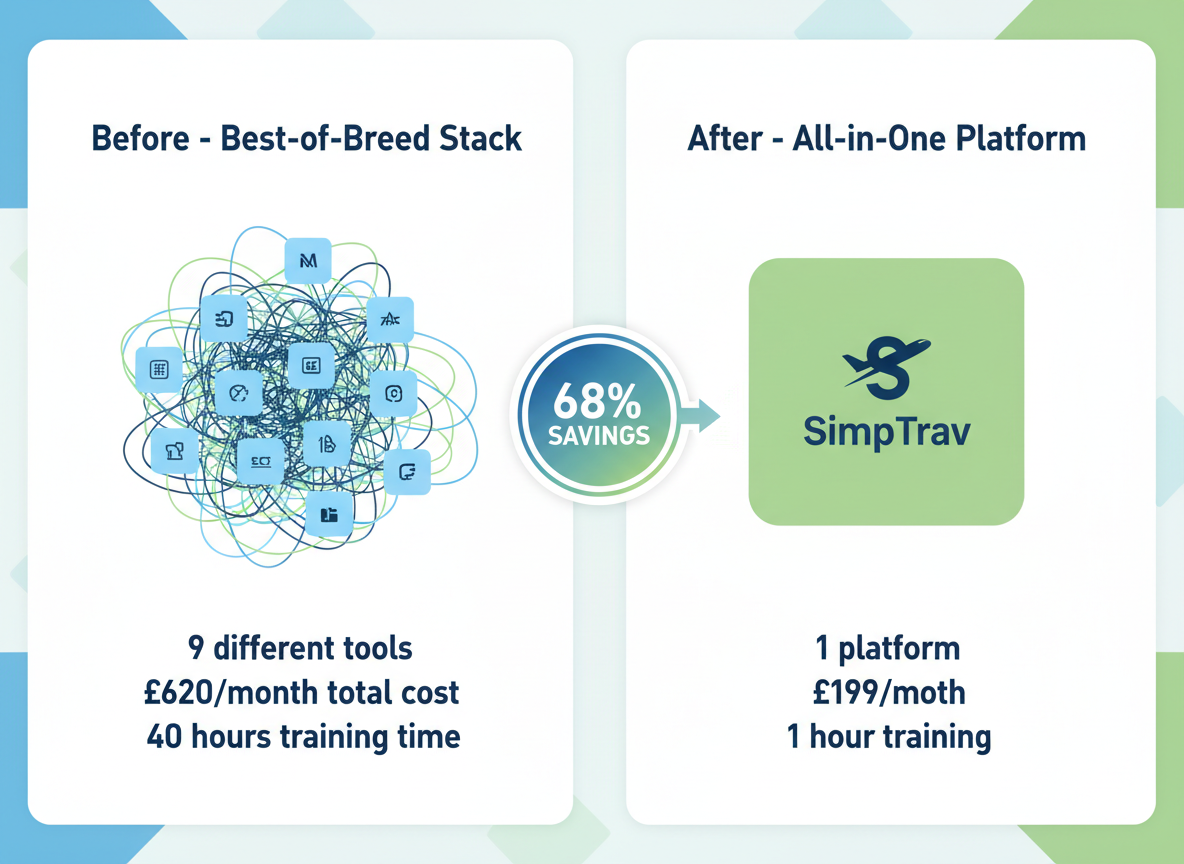 Before - Best-of-Breed Stack

9 different tools
£620/month total cost
40 hours training time

68%
SAVINGS

After - All-in-One Platform

SimpTrav

1 platform
£199/moth
1 hour training